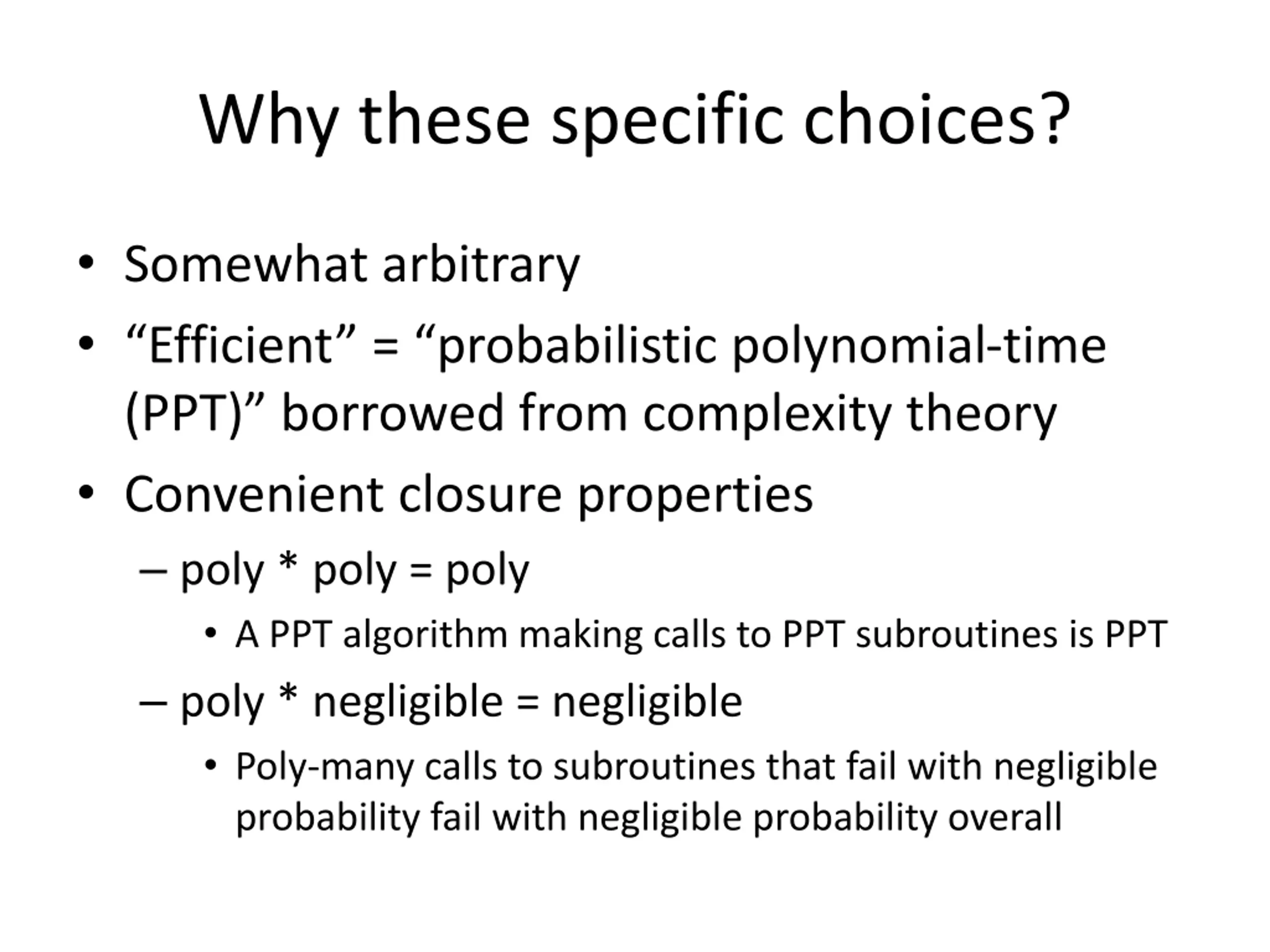 Why these specific choices?

• Somewhat arbitrary
• “Efficient” = “probabilistic polynomial-time (PPT)” borrowed from complexity theory
• Convenient closure properties
– poly * poly = poly
• A PPT algorithm making calls to PPT subroutines is PPT
– poly * negligible = negligible
• Poly-many calls to subroutines that fail with negligible probability fail with negligible probability overall